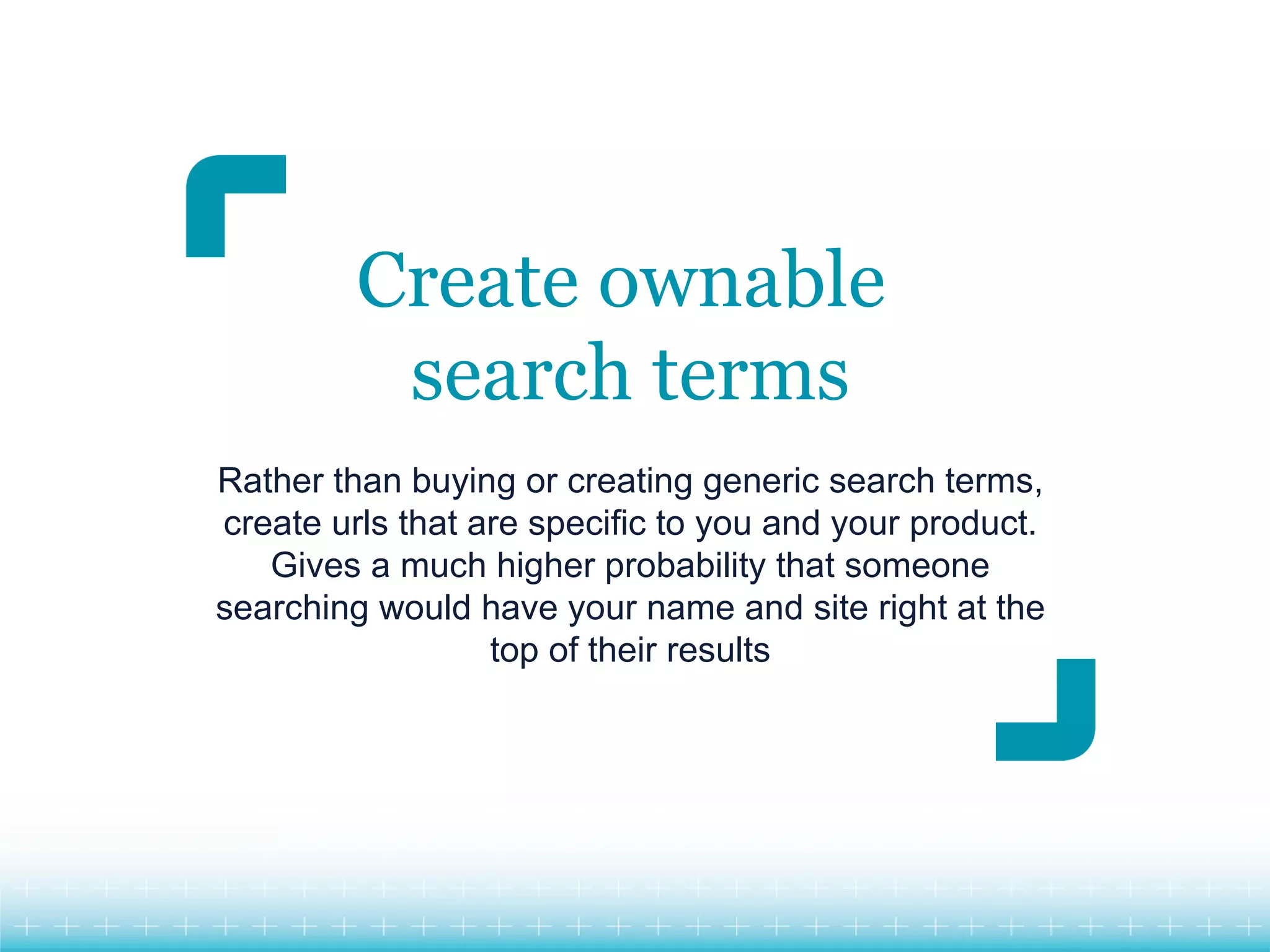 Create ownable search terms

Rather than buying or creating generic search terms, create urls that are specific to you and your product. Gives a much higher probability that someone searching would have your name and site right at the top of their results